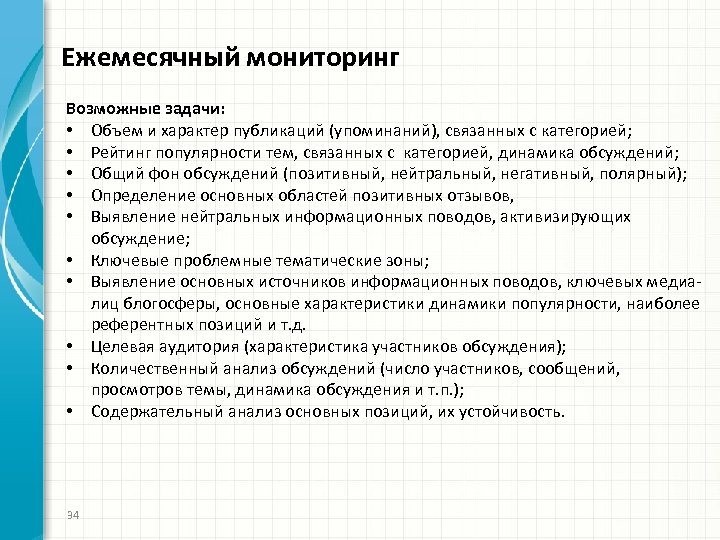 Ежемесячный мониторинг

Возможные задачи:
• Объем и характер публикаций (упоминаний), связанных с категорией;
• Рейтинг популярности тем, связанных с категорией, динамика обсуждений;
• Общий фон обсуждений (позитивный, нейтральный, негативный, полярный);
• Определение основных областей позитивных отзывов,
• Выявление нейтральных информационных поводов, активизирующих обсуждение;
• Ключевые проблемные тематические зоны;
• Выявление основных источников информационных поводов, ключевых медиа-лиц блогосферы, основные характеристики динамики популярности, наиболее референтных позиций и т.д.
• Целевая аудитория (характеристика участников обсуждения);
• Количественный анализ обсуждений (число участников, сообщений, просмотров темы, динамика обсуждения и т.п.);
• Содержательный анализ основных позиций, их устойчивость.

34